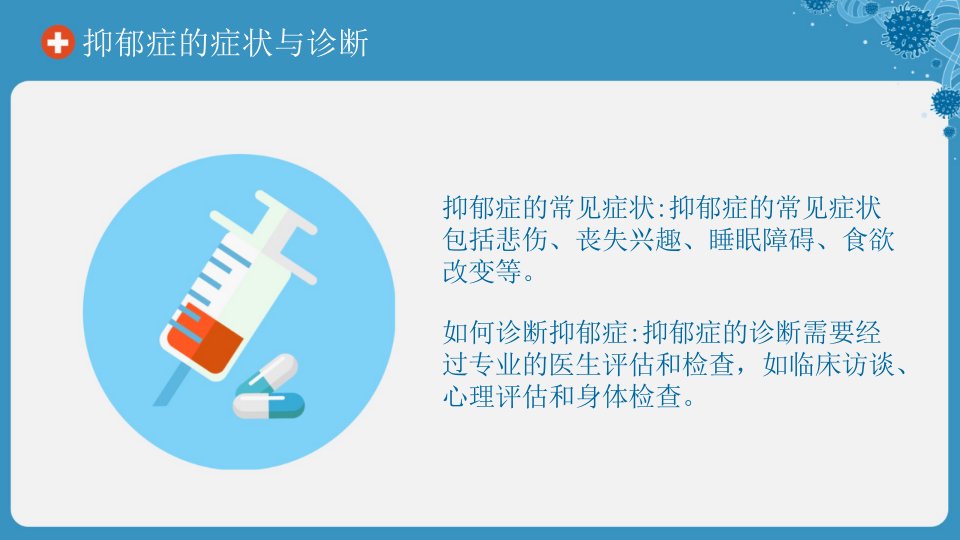 抑郁症的症状与诊断

抑郁症的常见症状:抑郁症的常见症状包括悲伤、丧失兴趣、睡眠障碍、食欲改变等。

如何诊断抑郁症:抑郁症的诊断需要经过专业的医生评估和检查，如临床访谈、心理评估和身体检查。